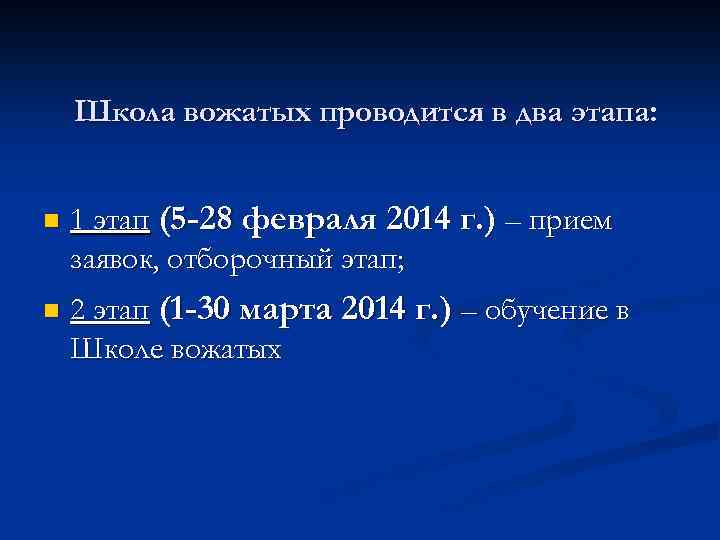 Школа вожатых проводится в два этапа:

1 этап (5-28 февраля 2014 г.) – прием заявок, отборочный этап;

2 этап (1-30 марта 2014 г.) – обучение в Школе вожатых